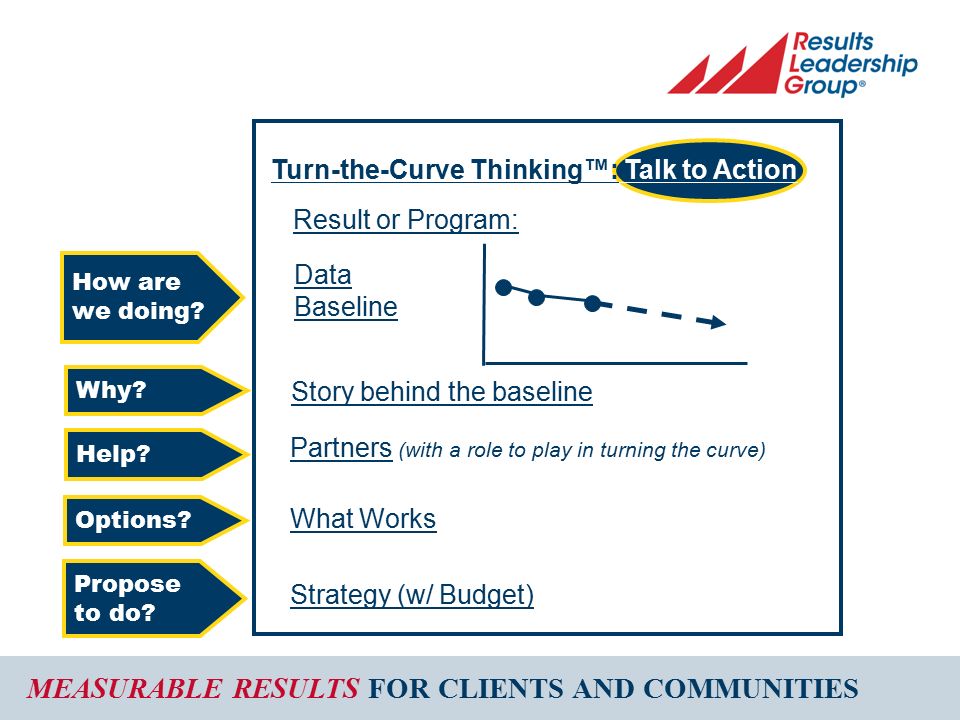 Results Leadership Group®

Turn-the-Curve Thinking™: Talk to Action

Result or Program:

How are we doing?

Data Baseline

Why?

Story behind the baseline

Help?

Partners (with a role to play in turning the curve)

Options?

What Works

Propose to do?

Strategy (w/ Budget)

MEASURABLE RESULTS FOR CLIENTS AND COMMUNITIES